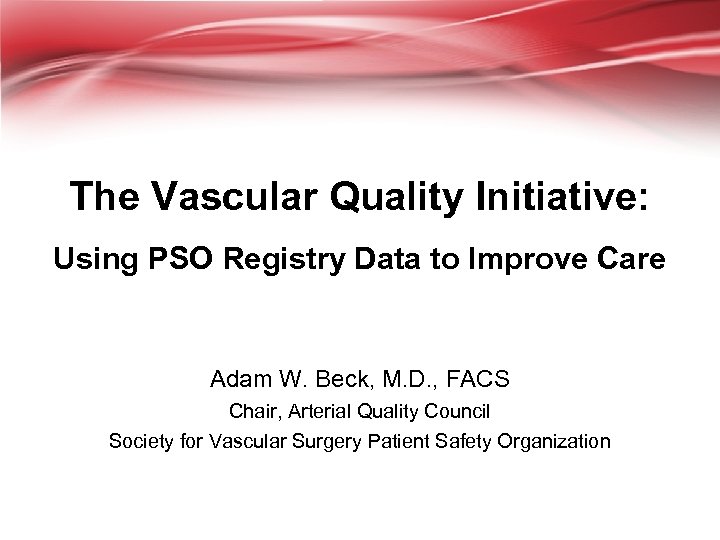 The Vascular Quality Initiative:

Using PSO Registry Data to Improve Care

Adam W. Beck, M.D., FACS

Chair, Arterial Quality Council

Society for Vascular Surgery Patient Safety Organization